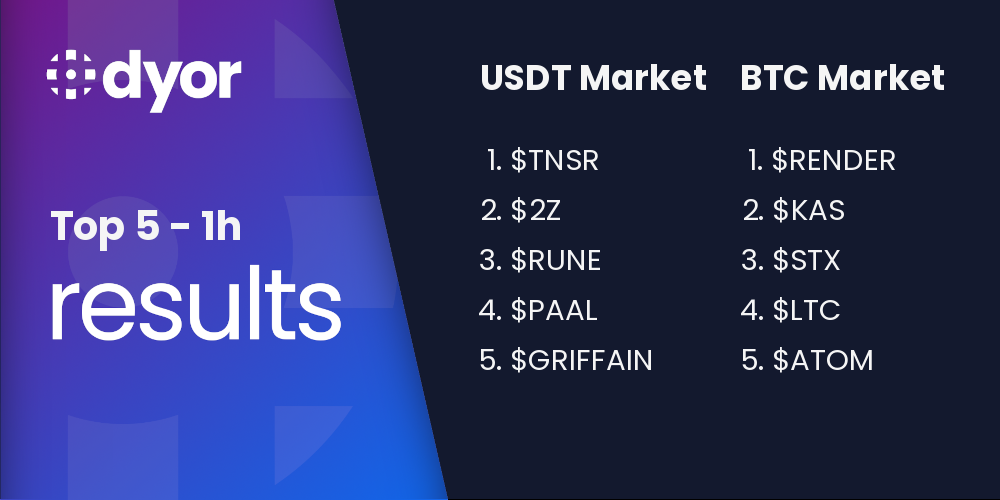 dyor

Top 5 - 1h
results

USDT Market

1. $TNSR
2. $2Z
3. $RUNE
4. $PAAL
5. $GRIFFAIN

BTC Market

1. $RENDER
2. $KAS
3. $STX
4. $LTC
5. $ATOM